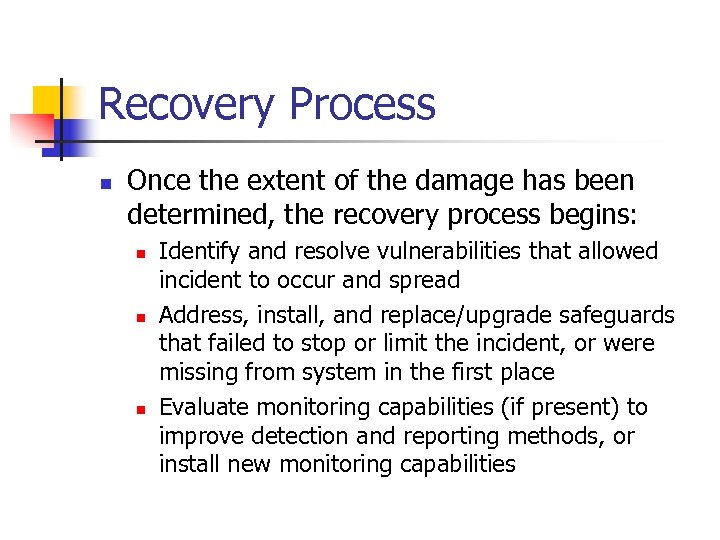 Recovery Process

Once the extent of the damage has been determined, the recovery process begins:

Identify and resolve vulnerabilities that allowed incident to occur and spread

Address, install, and replace/upgrade safeguards that failed to stop or limit the incident, or were missing from system in the first place

Evaluate monitoring capabilities (if present) to improve detection and reporting methods, or install new monitoring capabilities